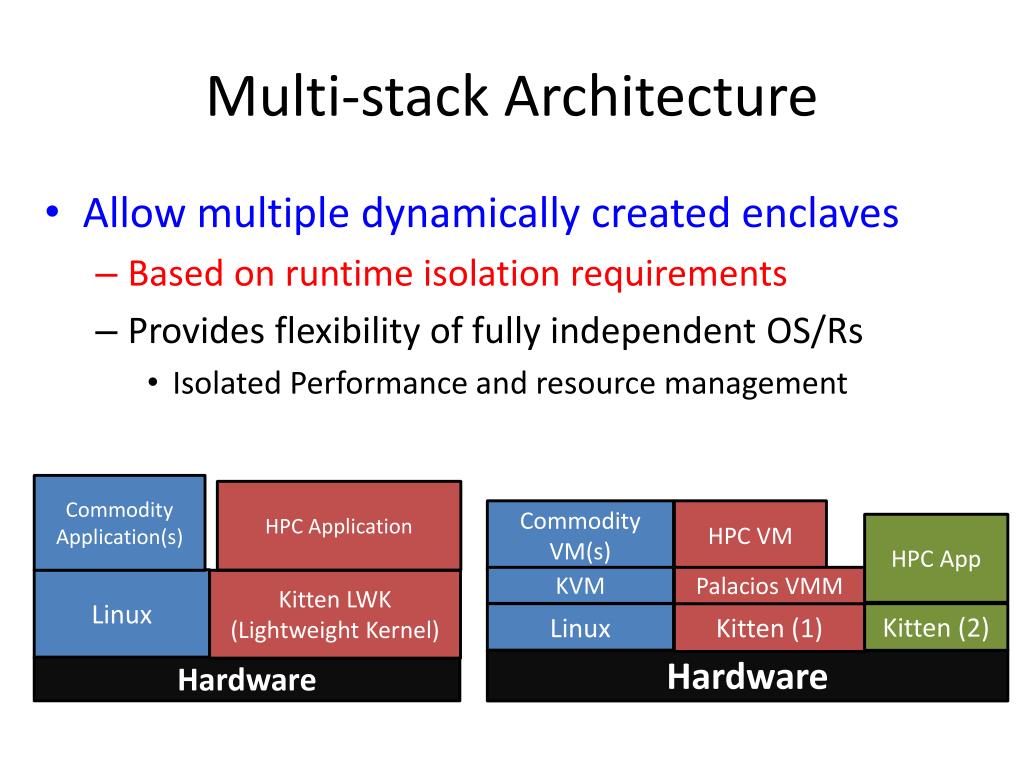 Multi-stack Architecture

• Allow multiple dynamically created enclaves
– Based on runtime isolation requirements
– Provides flexibility of fully independent OS/Rs
• Isolated Performance and resource management

Commodity Application(s)

HPC Application

Linux

Kitten LWK (Lightweight Kernel)

Hardware

Commodity VM(s)

HPC VM

HPC App

KVM

Palacios VMM

Linux

Kitten (1)

Kitten (2)

Hardware